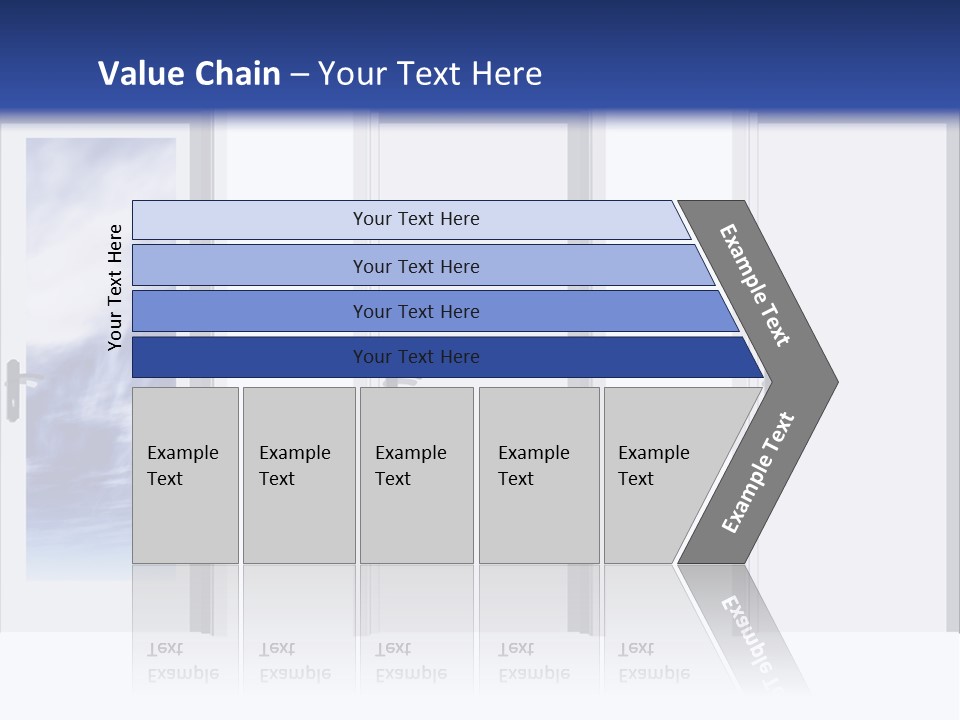 Value Chain – Your Text Here

Your Text Here

Your Text Here

Your Text Here

Your Text Here

Your Text Here

Example Text

Example Text

Example Text

Example Text

Example Text

Example Text

Example Text